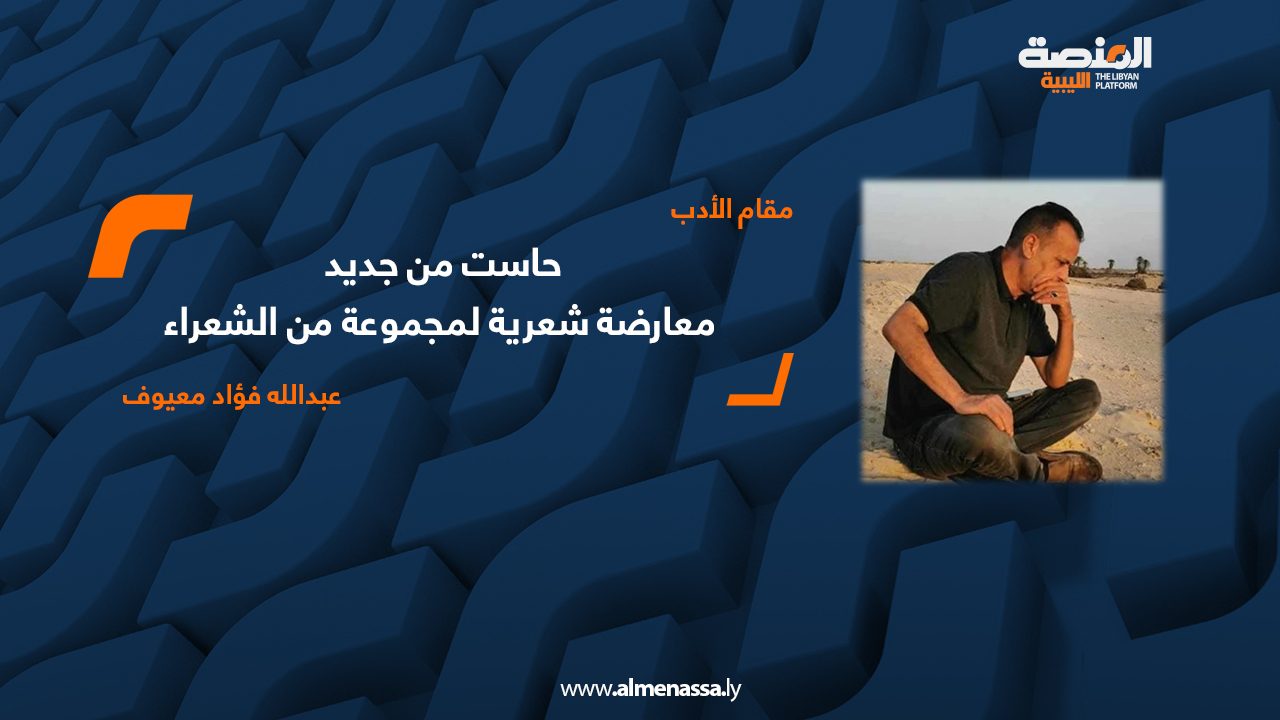 المنصة الليبية
THE LIBYAN PLATFORM

مقام الأدب

حاست من جديد
معارضة شعرية لمجموعة من الشعراء

عبدالله فؤاد معيوف

www.almenassa.ly